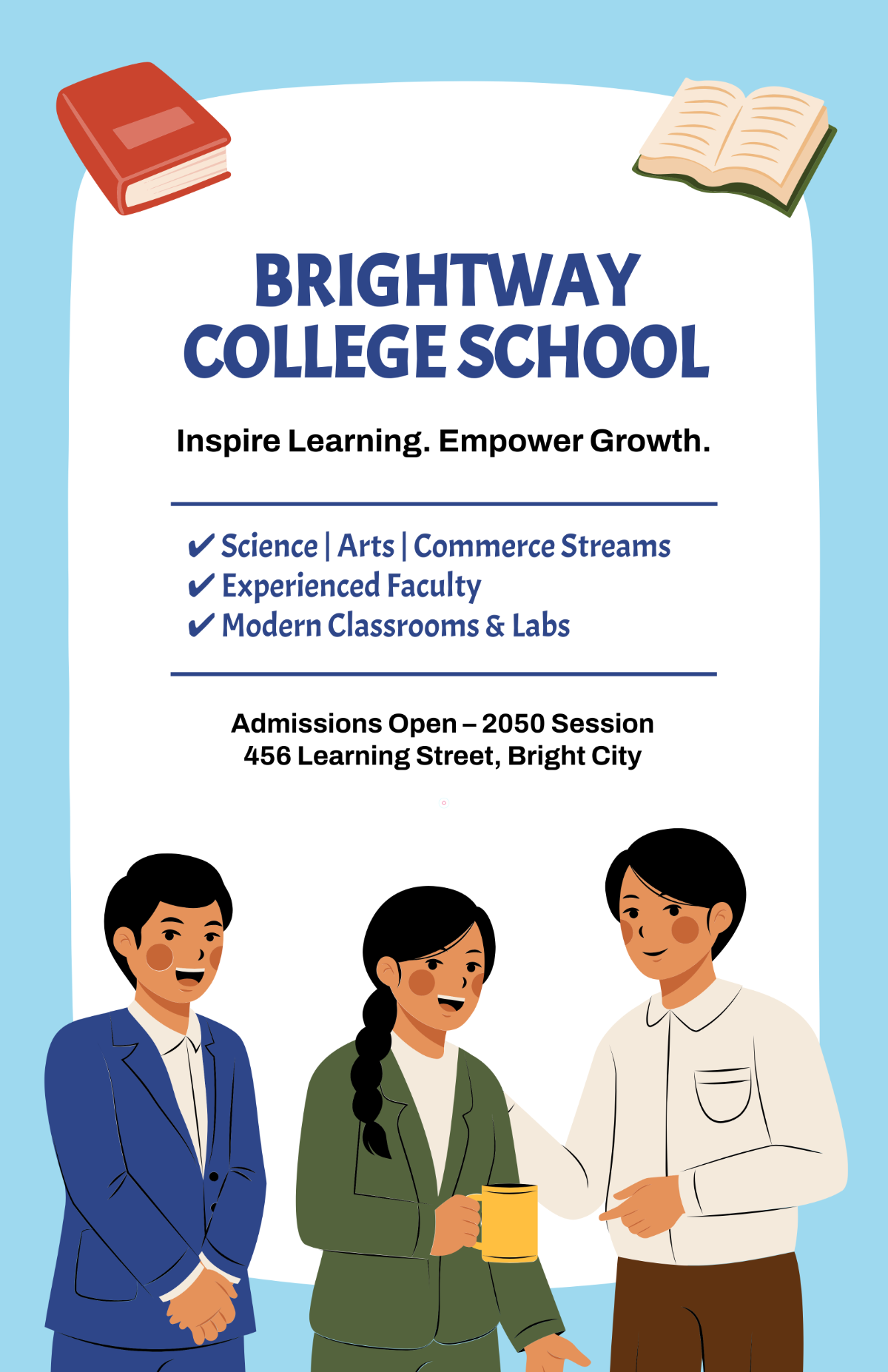 BRIGHTWAY COLLEGE SCHOOL

Inspire Learning. Empower Growth.

✔ Science | Arts | Commerce Streams
✔ Experienced Faculty
✔ Modern Classrooms & Labs

Admissions Open – 2050 Session
456 Learning Street, Bright City